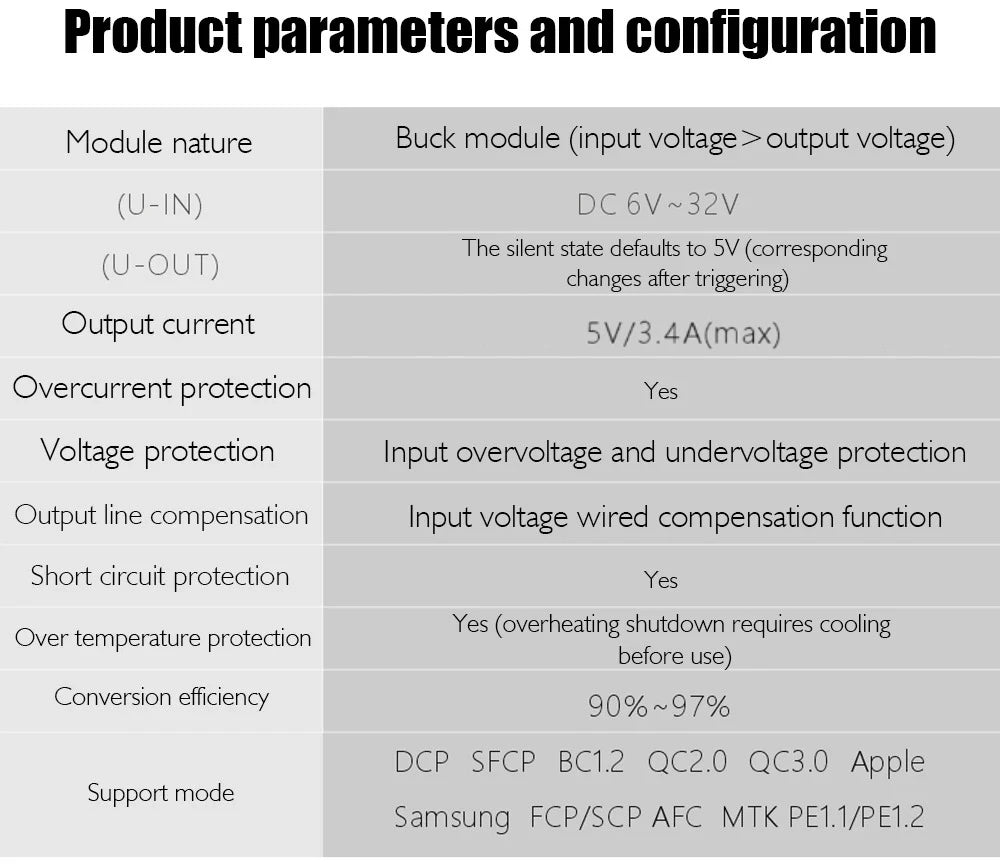 Product parameters and configuration

| | |
|---|---|
| Module nature | Buck module (input voltage>output voltage) |
| (U-IN) | DC 6V~32V |
| (U-OUT) | The silent state defaults to 5V (corresponding changes after triggering) |
| Output current | 5V/3.4A(max) |
| Overcurrent protection | Yes |
| Voltage protection | Input overvoltage and undervoltage protection |
| Output line compensation | Input voltage wired compensation function |
| Short circuit protection | Yes |
| Over temperature protection | Yes (overheating shutdown requires cooling before use) |
| Conversion efficiency | 90%~97% |
| Support mode | DCP SFCP BC1.2 QC2.0 QC3.0 Apple Samsung FCP/SCP AFC MTK PE1.1/PE1.2 |